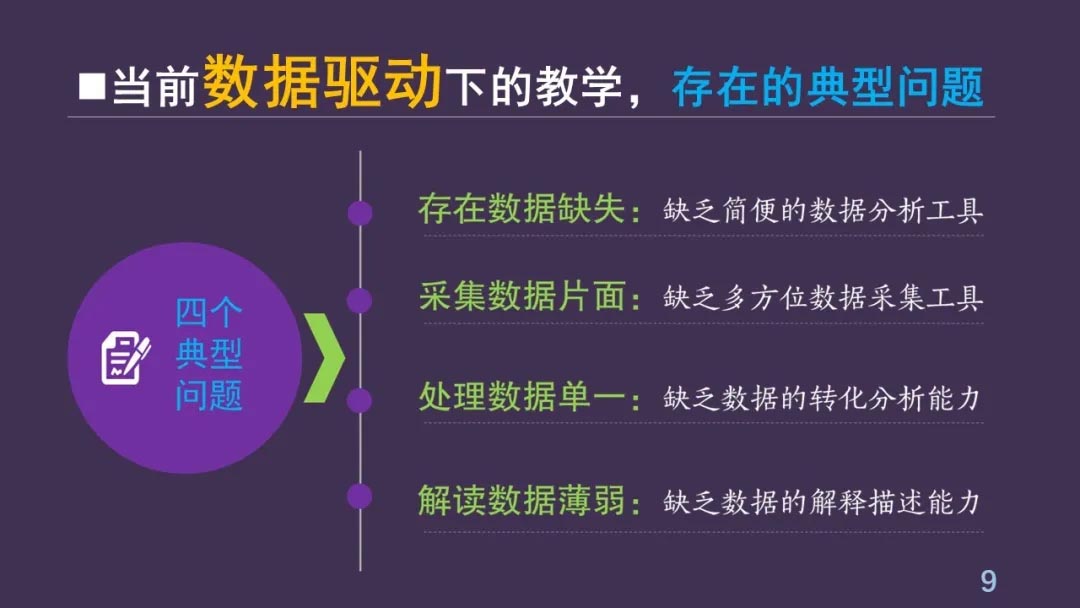 ■当前数据驱动下的教学，存在的典型问题

四个典型问题

存在数据缺失：缺乏简便的数据分析工具

采集数据片面：缺乏多方位数据采集工具

处理数据单一：缺乏数据的转化分析能力

解读数据薄弱：缺乏数据的解释描述能力

9